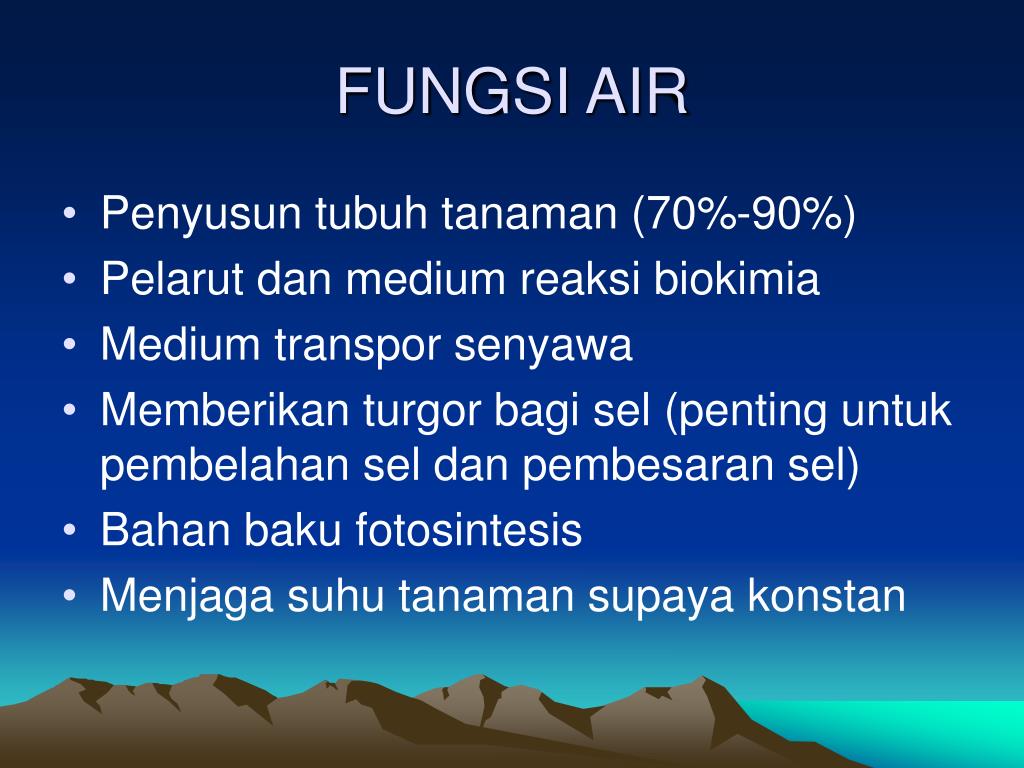 FUNGSI AIR

• Penyusun tubuh tanaman (70%-90%)
• Pelarut dan medium reaksi biokimia
• Medium transpor senyawa
• Memberikan turgor bagi sel (penting untuk pembelahan sel dan pembesaran sel)
• Bahan baku fotosintesis
• Menjaga suhu tanaman supaya konstan